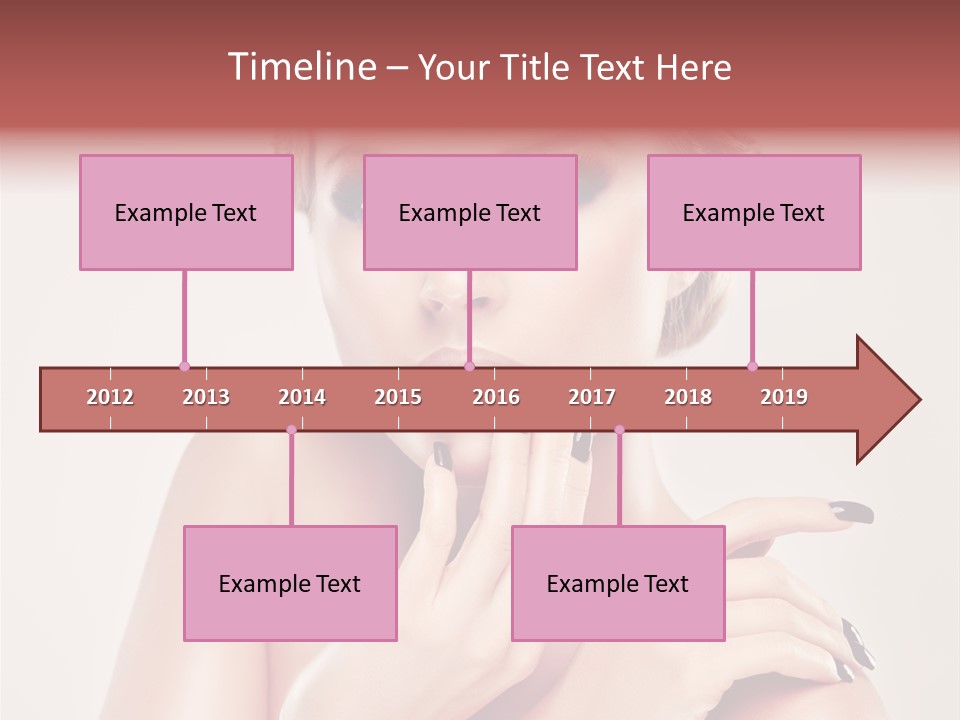 Timeline – Your Title Text Here

Example Text

Example Text

Example Text

2012 2013 2014 2015 2016 2017 2018 2019

Example Text

Example Text